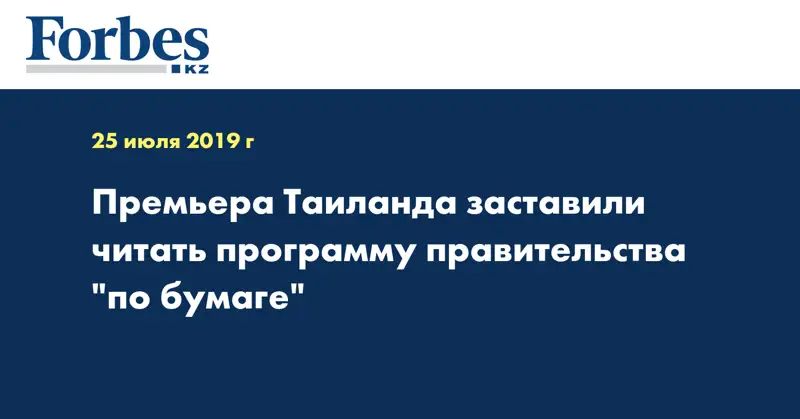 Forbes
KZ

25 июля 2019 г

Премьера Таиланда заставили читать программу правительства "по бумаге"